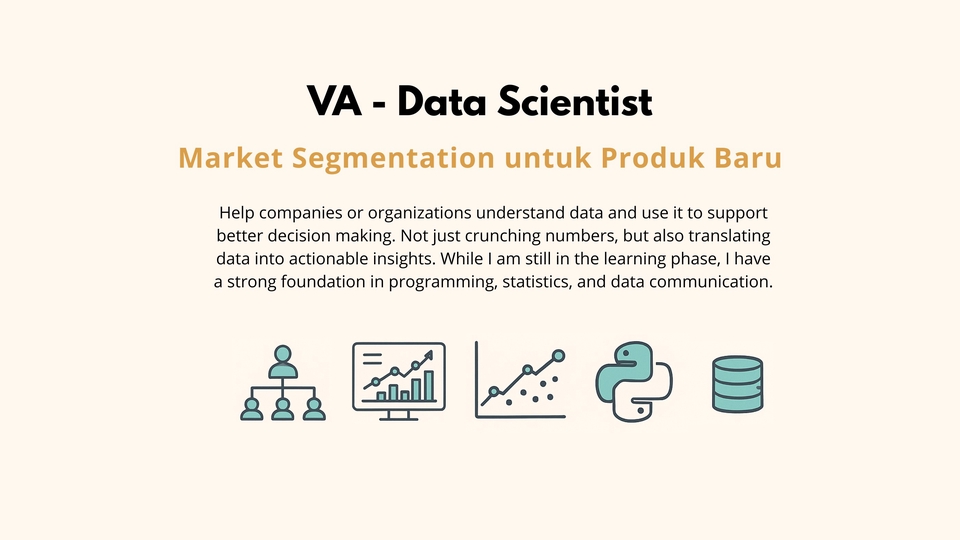 VA - Data Scientist

Market Segmentation untuk Produk Baru

Help companies or organizations understand data and use it to support better decision making. Not just crunching numbers, but also translating data into actionable insights. While I am still in the learning phase, I have a strong foundation in programming, statistics, and data communication.